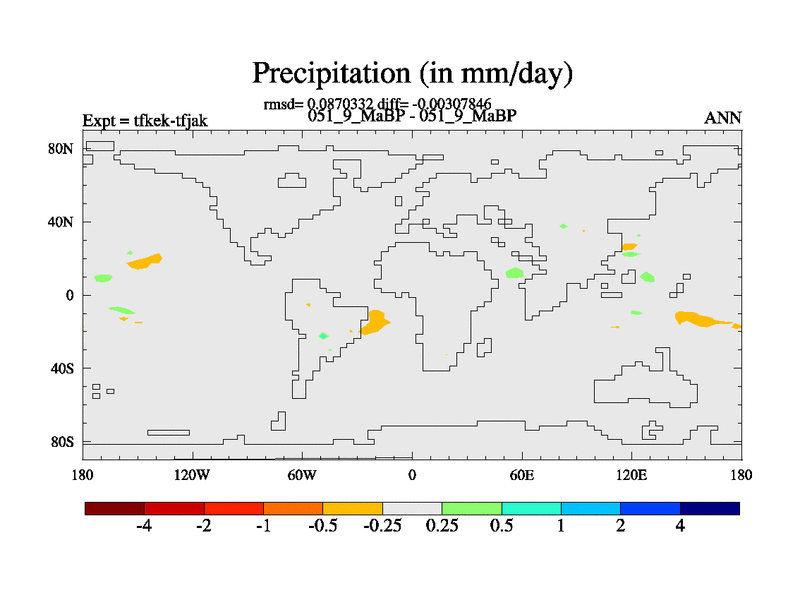 Precipitation (in mm/day)

rmsd= 0.0870332 diff= -0.00307846

Expt = tfkek-tfjak

051_9_MaBP - 051_9_MaBP

ANN

80N
40N
0
40S
80S

180
120W
60W
0
60E
120E
180

-4
-2
-1
-0.5
-0.25
0.25
0.5
1
2
4